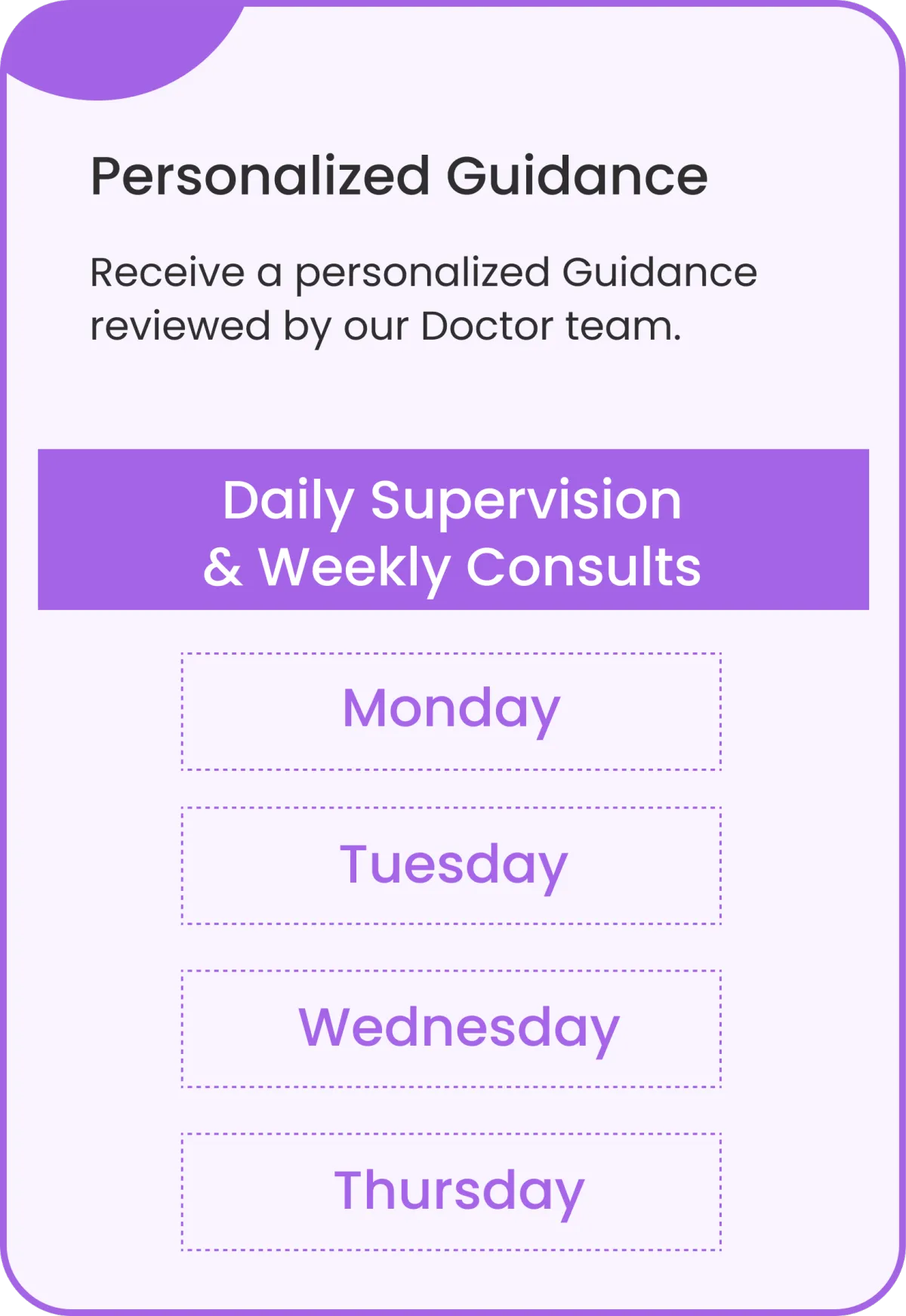 Personalized Guidance

Receive a personalized Guidance reviewed by our Doctor team.

Daily Supervision
& Weekly Consults

Monday

Tuesday

Wednesday

Thursday